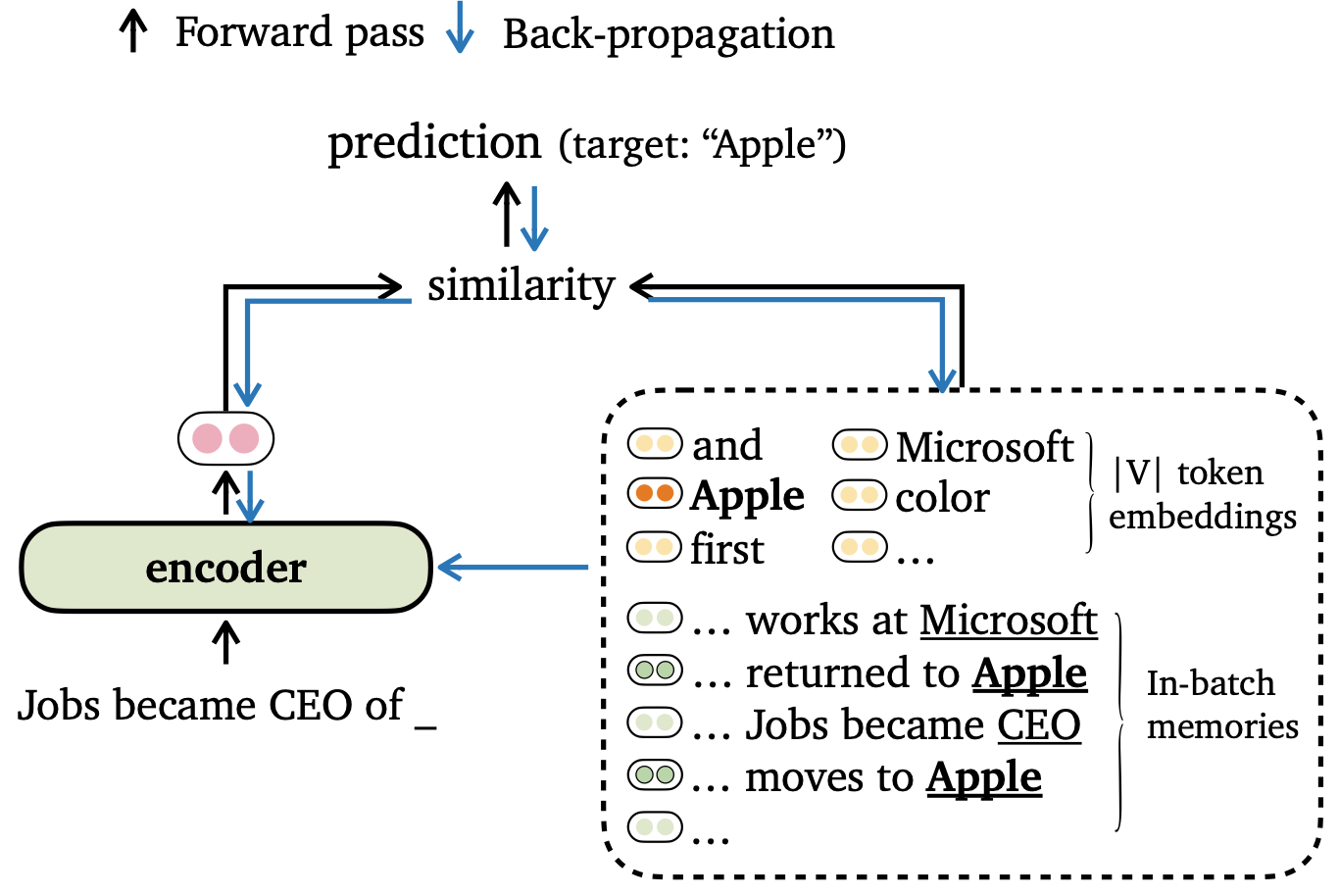 ↑ Forward pass ↓ Back-propagation

prediction (target: “Apple”)

similarity

encoder

Jobs became CEO of _

and
Apple
first

Microsoft
color
...

|V| token embeddings

... works at Microsoft
... returned to Apple
... Jobs became CEO
... moves to Apple
...

In-batch memories